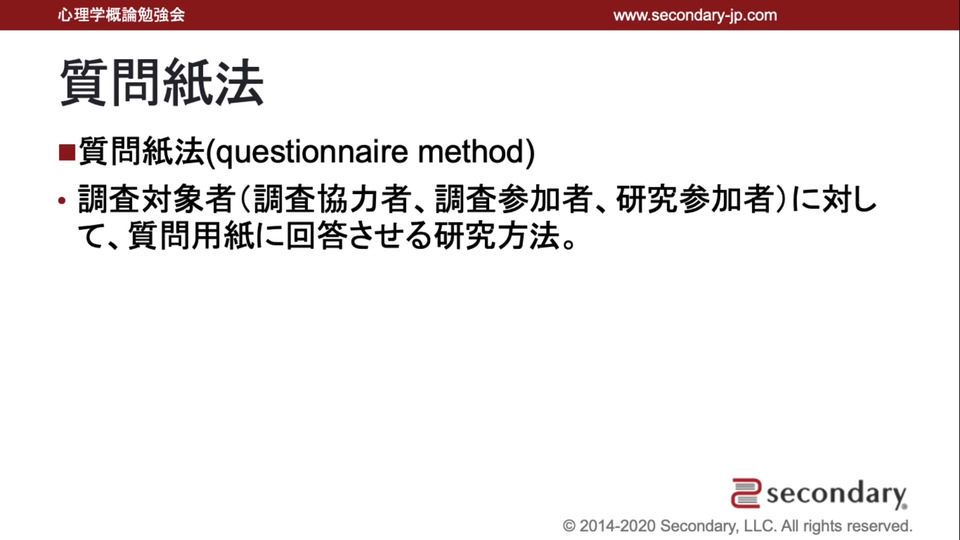 心理学概論勉強会

www.secondary-jp.com

質問紙法

■質問紙法(questionnaire method)

• 調査対象者（調査協力者、調査参加者、研究参加者）に対して、質問用紙に回答させる研究方法。

secondary

© 2014-2020 Secondary, LLC. All rights reserved.